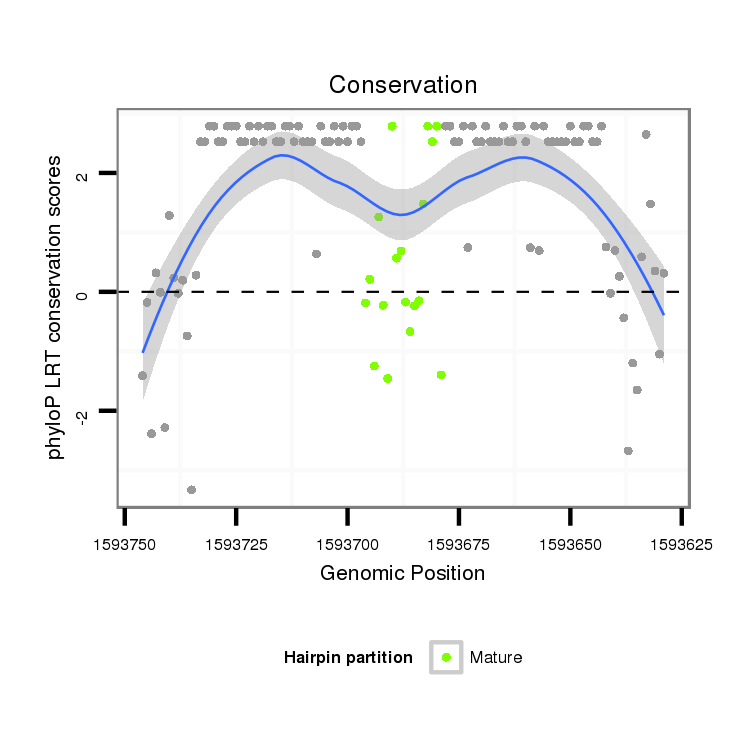 Conservation

phyloP LRT conservation scores

2

0

-2

1593750 1593725 1593700 1593675 1593650 1593625

Genomic Position

Hairpin partition

Mature